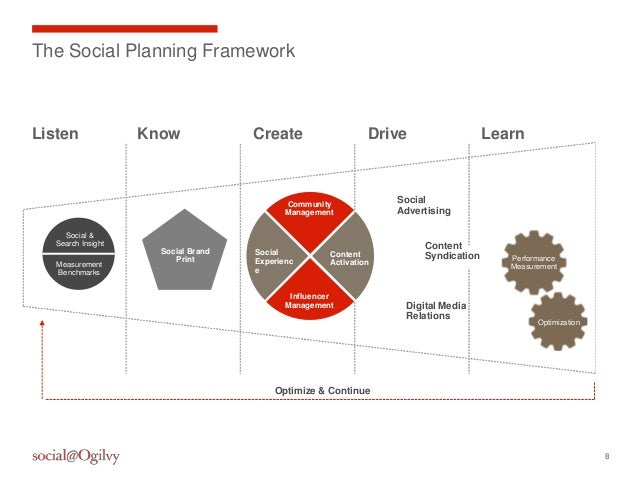 The Social Planning Framework

Listen

Know

Create

Drive

Learn

Social & Search Insight

Measurement Benchmarks

Social Brand Print

Community Management

Social Experienc e

Content Activation

Influencer Management

Social Advertising

Content Syndication

Digital Media Relations

Performance Measurement

Optimization

Optimize & Continue

social@Ogilvy

8